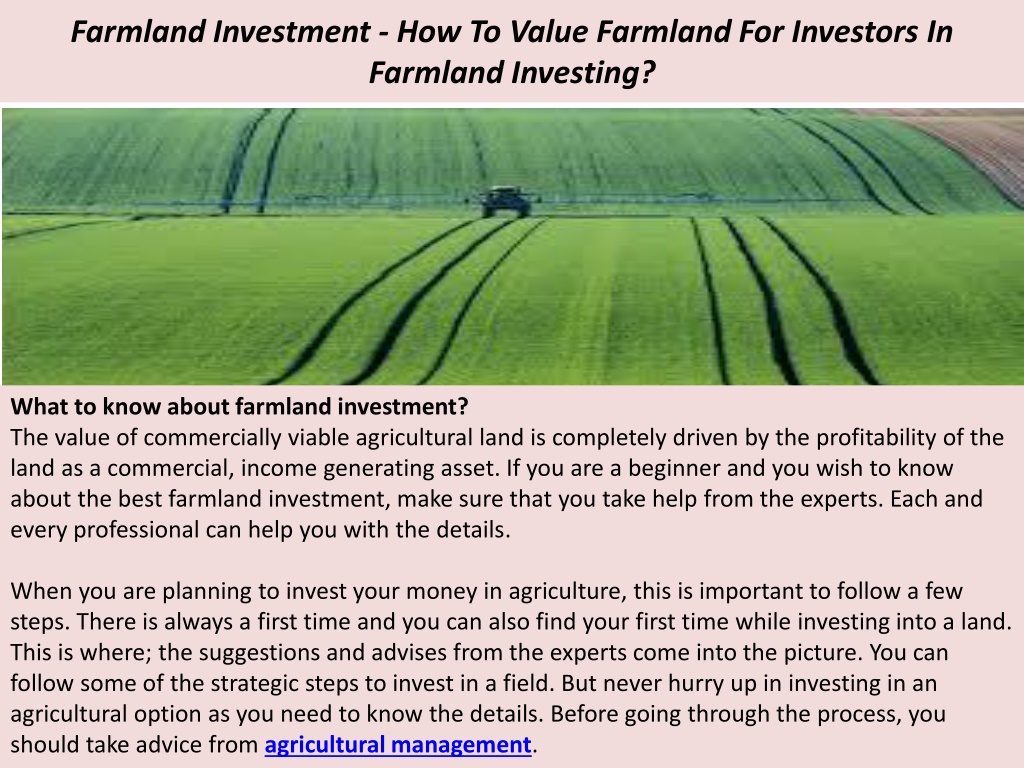 Farmland Investment - How To Value Farmland For Investors In Farmland Investing?

What to know about farmland investment?
The value of commercially viable agricultural land is completely driven by the profitability of the land as a commercial, income generating asset. If you are a beginner and you wish to know about the best farmland investment, make sure that you take help from the experts. Each and every professional can help you with the details.

When you are planning to invest your money in agriculture, this is important to follow a few steps. There is always a first time and you can also find your first time while investing into a land. This is where; the suggestions and advises from the experts come into the picture. You can follow some of the strategic steps to invest in a field. But never hurry up in investing in an agricultural option as you need to know the details. Before going through the process, you should take advice from agricultural management.